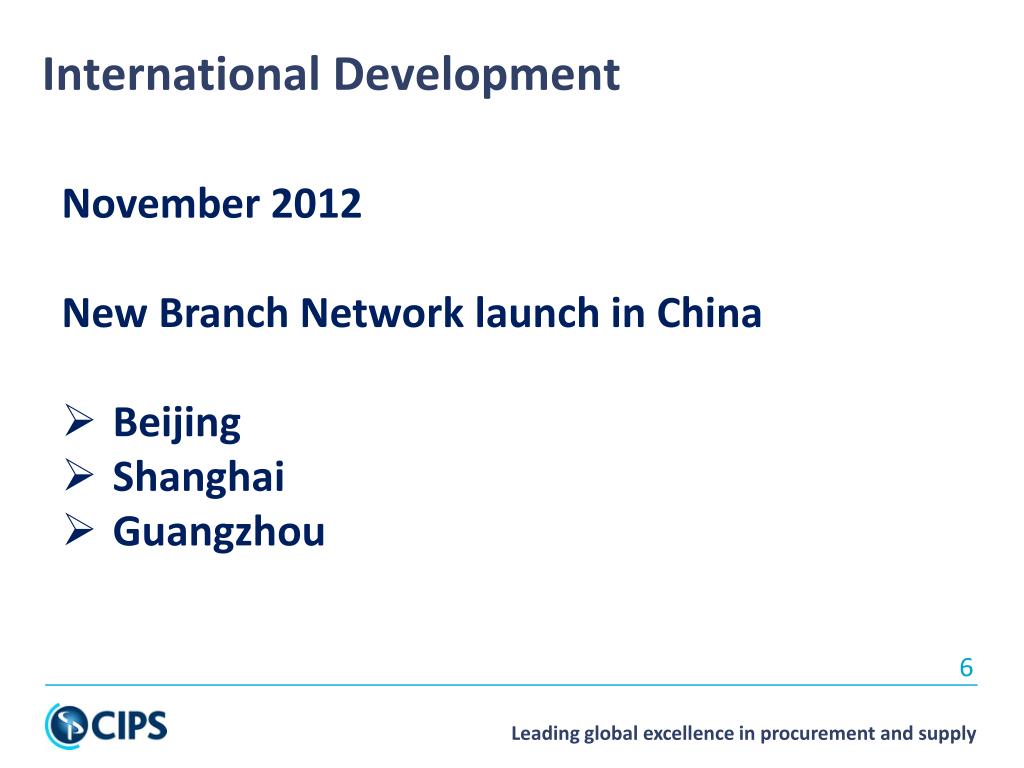 International Development

November 2012

New Branch Network launch in China

➢ Beijing
➢ Shanghai
➢ Guangzhou

6

CIPS

Leading global excellence in procurement and supply